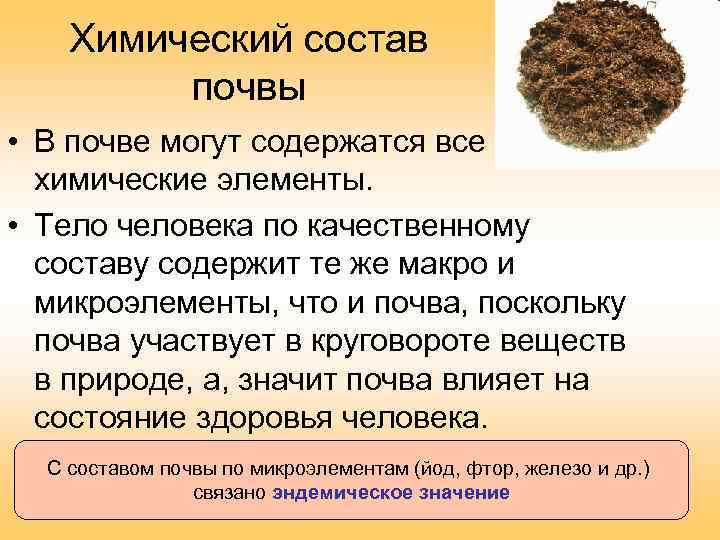 Химический состав почвы

• В почве могут содержатся все химические элементы.

• Тело человека по качественному составу содержит те же макро и микроэлементы, что и почва, поскольку почва участвует в круговороте веществ в природе, а, значит почва влияет на состояние здоровья человека.

С составом почвы по микроэлементам (йод, фтор, железо и др.) связано эндемическое значение